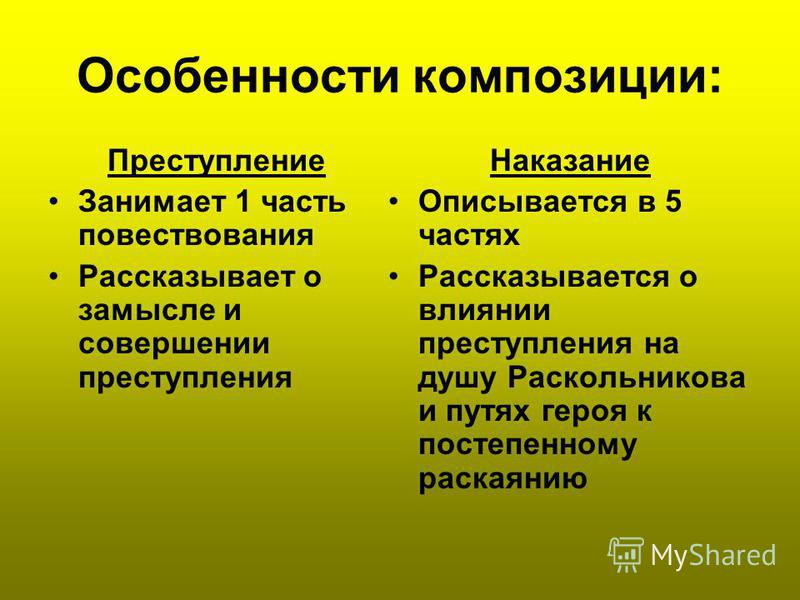 Особенности композиции:

Преступление
• Занимает 1 часть повествования
• Рассказывает о замысле и совершении преступления

Наказание
• Описывается в 5 частях
• Рассказывается о влиянии преступления на душу Раскольникова и путях героя к постепенному раскаянию

MyShared